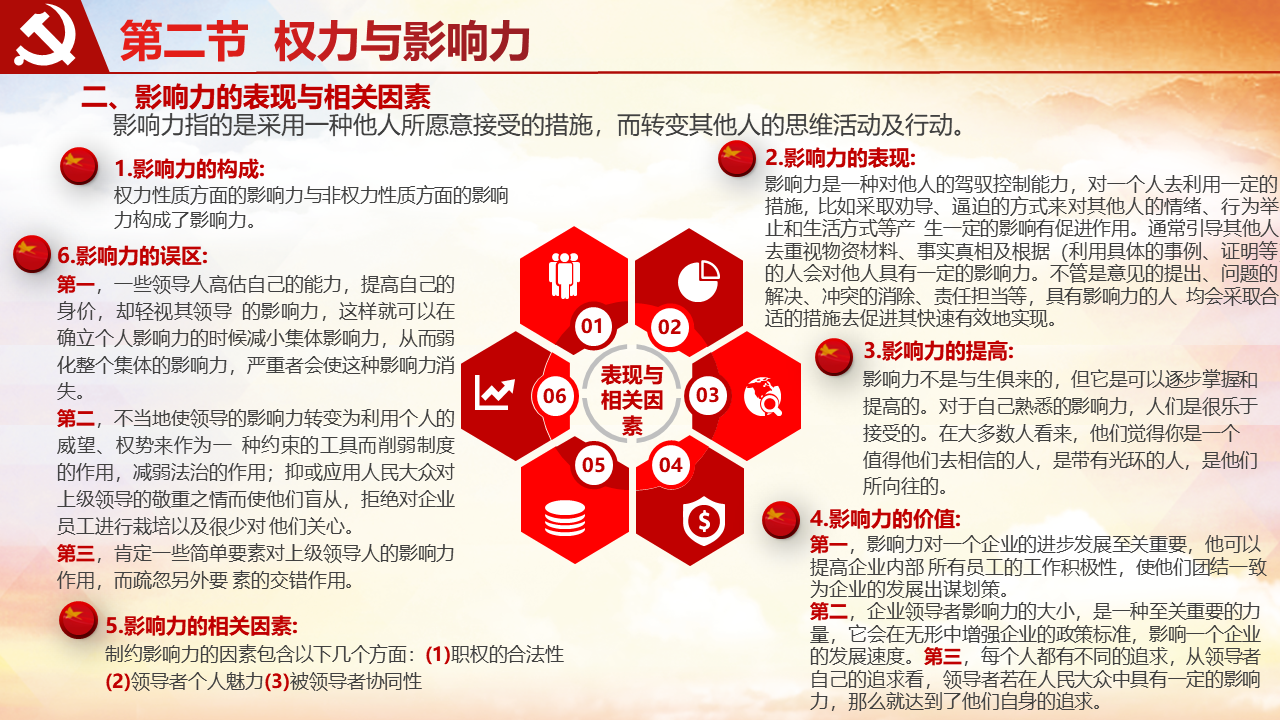 第二节 权力与影响力

二、影响力的表现与相关因素
影响力指的是采用一种他人所愿意接受的措施，而转变其他人的思维活动及行动。

1.影响力的构成:
权力性质方面的影响力与非权力性质方面的影响力构成了影响力。

6.影响力的误区:
第一，一些领导人高估自己的能力，提高自己的身价，却轻视其领导 的影响力，这样就可以在确立个人影响力的时候减小集体影响力，从而弱化整个集体的影响力，严重者会使这种影响力消失。
第二，不当地使领导的影响力转变为利用个人的威望、权势来作为一 种约束的工具而削弱制度的作用，减弱法治的作用；抑或应用人民大众对上级领导的敬重之情而使他们盲从，拒绝对企业员工进行栽培以及很少对 他们关心。
第三，肯定一些简单要素对上级领导人的影响力作用，而疏忽另外要 素的交错作用。

5.影响力的相关因素:
制约影响力的因素包含以下几个方面：(1)职权的合法性 (2)领导者个人魅力(3)被领导者协同性

01
02
03
04
05
06
表现与相关因素

2.影响力的表现:
影响力是一种对他人的驾驭控制能力，对一个人去利用一定的措施，比如采取劝导、逼迫的方式来对其他人的情绪、行为举止和生活方式等产 生一定的影响有促进作用。通常引导其他人去重视物资材料、事实真相及根据（利用具体的事例、证明等的人会对他人具有一定的影响力。不管是意见的提出、问题的解决、冲突的消除、责任担当等，具有影响力的人 均会采取合适的措施去促进其快速有效地实现。

3.影响力的提高:
影响力不是与生俱来的，但它是可以逐步掌握和提高的。对于自己熟悉的影响力，人们是很乐于接受的。在大多数人看来，他们觉得你是一个值得他们去相信的人，是带有光环的人，是他们所向往的。

4.影响力的价值:
第一，影响力对一个企业的进步发展至关重要，他可以提高企业内部 所有员工的工作积极性，使他们团结一致为企业的发展出谋划策。
第二，企业领导者影响力的大小，是一种至关重要的力量，它会在无形中增强企业的政策标准，影响一个企业的发展速度。第三，每个人都有不同的追求，从领导者自己的追求看，领导者若在人民大众中具有一定的影响力，那么就达到了他们自身的追求。